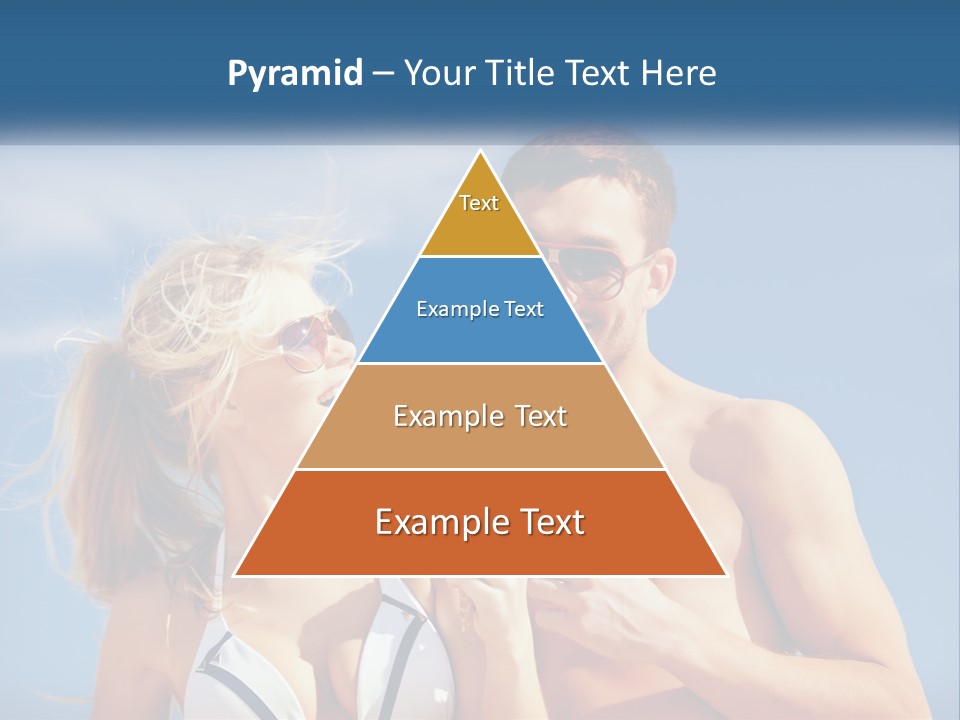 Pyramid – Your Title Text Here

Text

Example Text

Example Text

Example Text